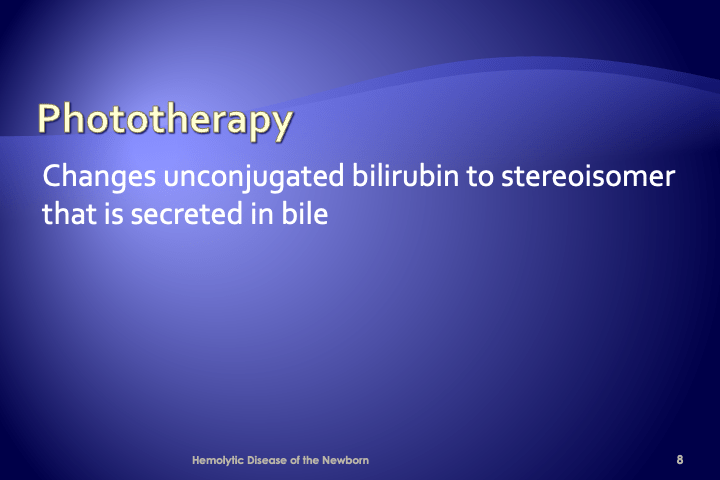 Phototherapy

Changes unconjugated bilirubin to stereoisomer that is secreted in bile

Hemolytic Disease of the Newborn

8